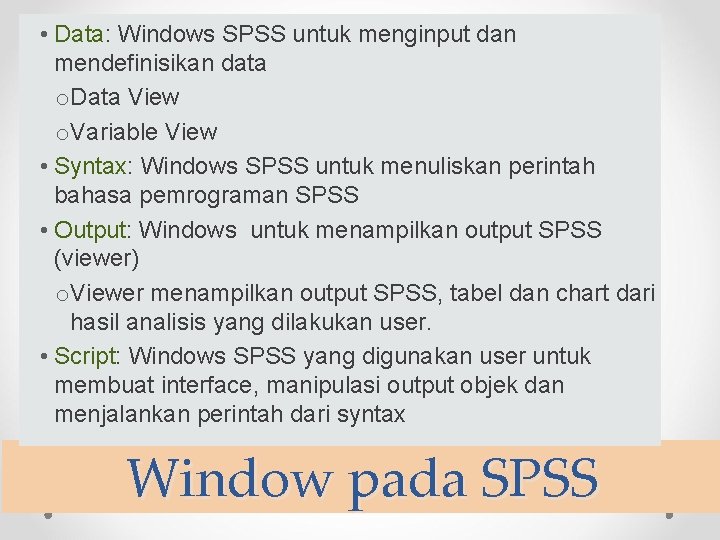 • Data: Windows SPSS untuk menginput dan mendefinisikan data

o Data View

o Variable View

• Syntax: Windows SPSS untuk menuliskan perintah bahasa pemrograman SPSS

• Output: Windows  untuk menampilkan output SPSS (viewer)

o Viewer menampilkan output SPSS, tabel dan chart dari hasil analisis yang dilakukan user.

• Script: Windows SPSS yang digunakan user untuk membuat interface, manipulasi output objek dan menjalankan perintah dari syntax

Window pada SPSS